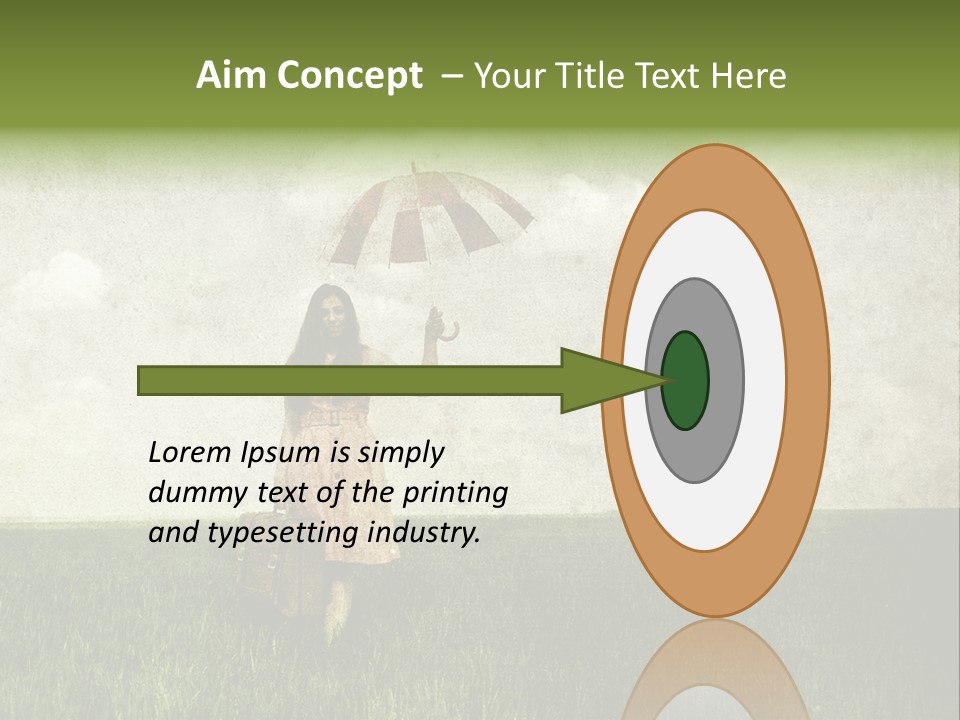 Aim Concept – Your Title Text Here

Lorem Ipsum is simply dummy text of the printing and typesetting industry.